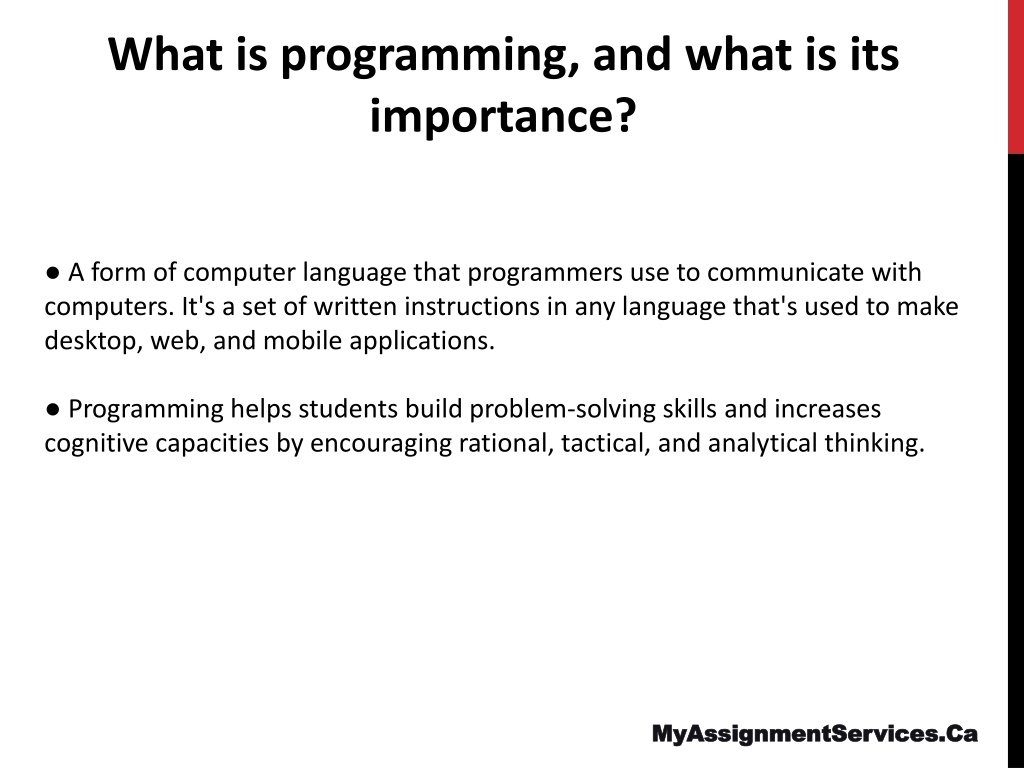 What is programming, and what is its importance?

● A form of computer language that programmers use to communicate with computers. It's a set of written instructions in any language that's used to make desktop, web, and mobile applications.

● Programming helps students build problem-solving skills and increases cognitive capacities by encouraging rational, tactical, and analytical thinking.

MyAssignmentServices.Ca